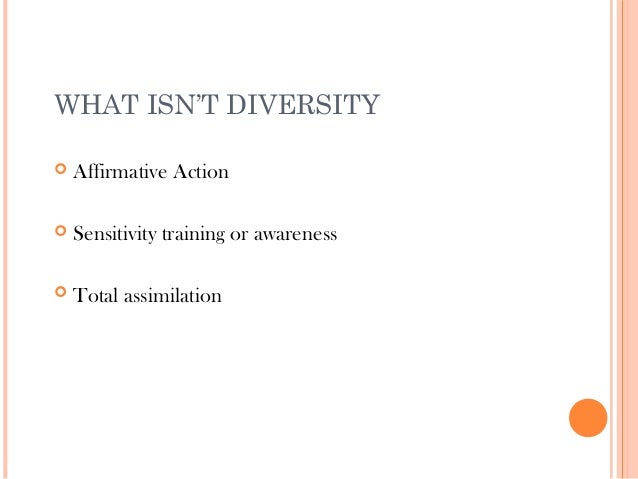 WHAT ISN'T DIVERSITY

Affirmative Action

Sensitivity training or awareness

Total assimilation